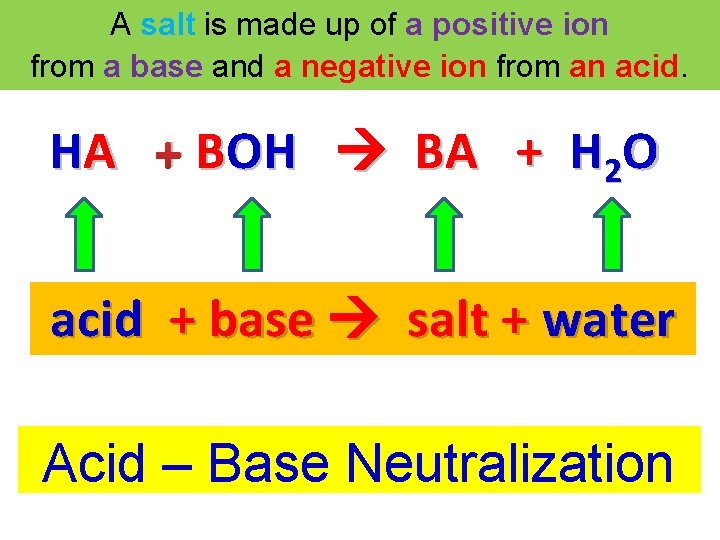 A salt is made up of a positive ion from a base and a negative ion from an acid.

$HA + BOH \rightarrow BA + H_2O$

acid + base → salt + water

Acid – Base Neutralization